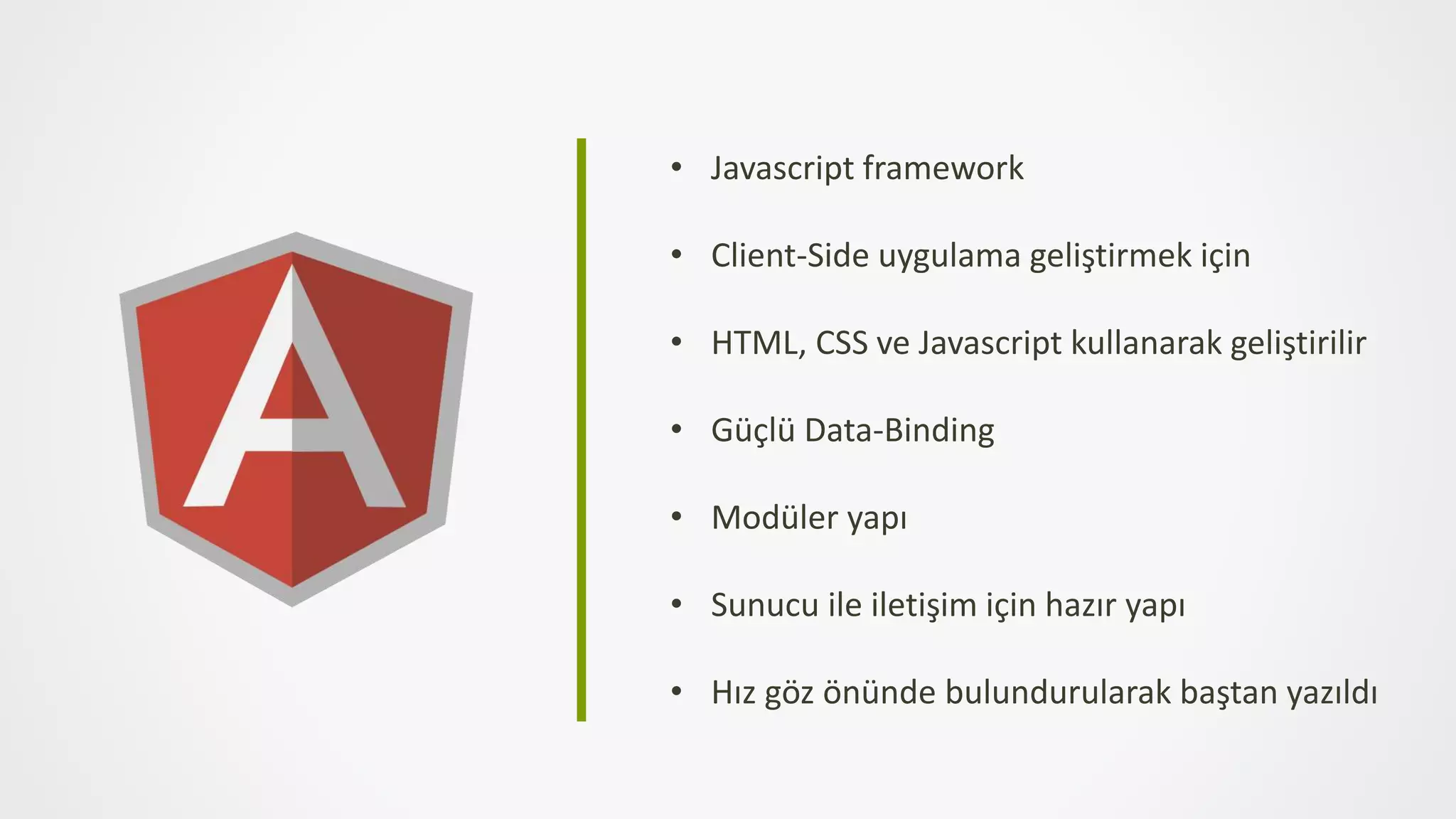 A

• Javascript framework

• Client-Side uygulama geliştirmek için

• HTML, CSS ve Javascript kullanarak geliştirilir

• Güçlü Data-Binding

• Modüler yapı

• Sunucu ile iletişim için hazır yapı

• Hız göz önünde bulundurularak baştan yazıldı